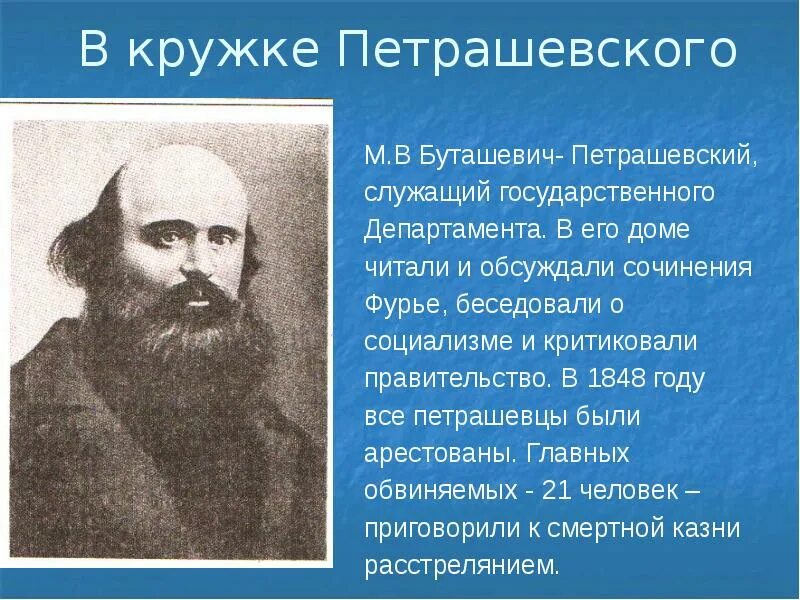 В кружке Петрашевского

М.В Буташевич- Петрашевский, служащий государственного Департамента. В его доме читали и обсуждали сочинения Фурье, беседовали о социализме и критиковали правительство. В 1848 году все петрашевцы были арестованы. Главных обвиняемых - 21 человек – приговорили к смертной казни расстрелянием.